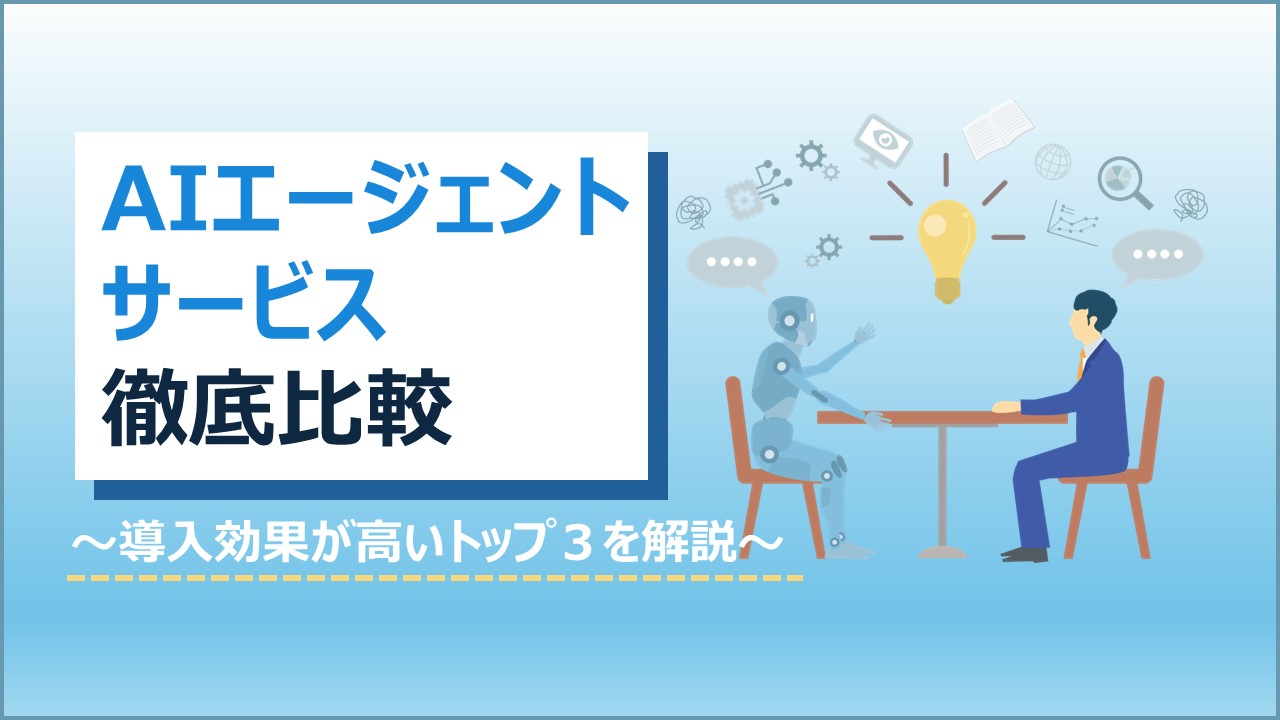 AIエージェント
サービス
徹底比較

～導入効果が高いトップ３を解説～